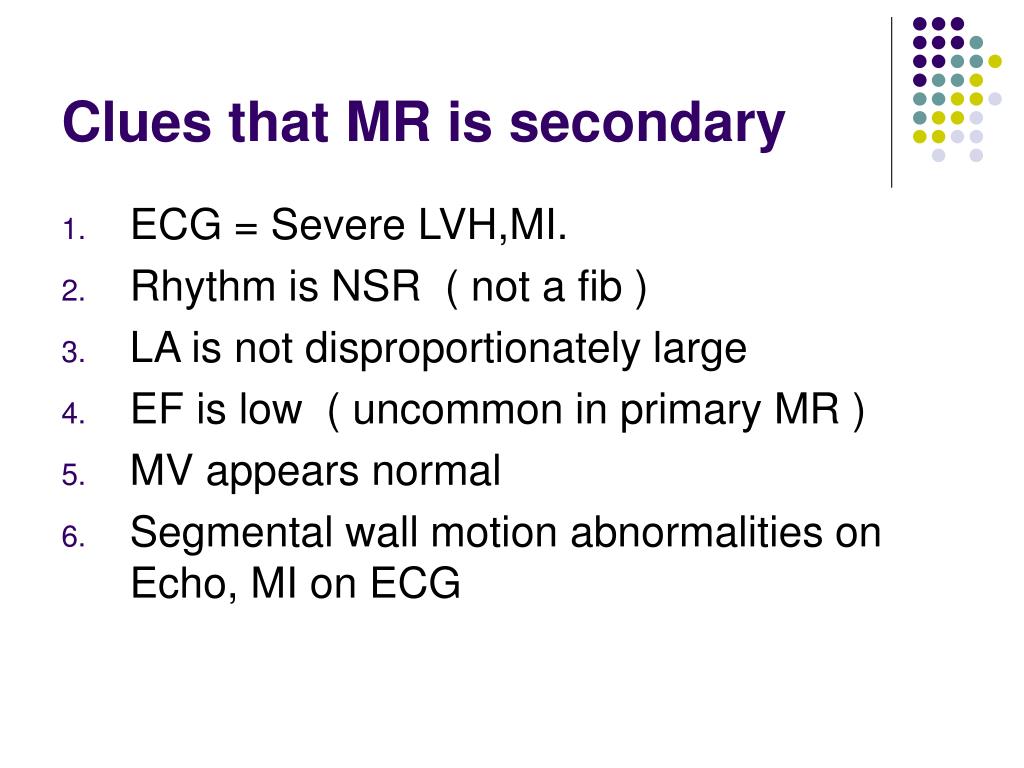 Clues that MR is secondary

1. ECG = Severe LVH,MI.
2. Rhythm is NSR ( not a fib )
3. LA is not disproportionately large
4. EF is low ( uncommon in primary MR )
5. MV appears normal
6. Segmental wall motion abnormalities on Echo, MI on ECG